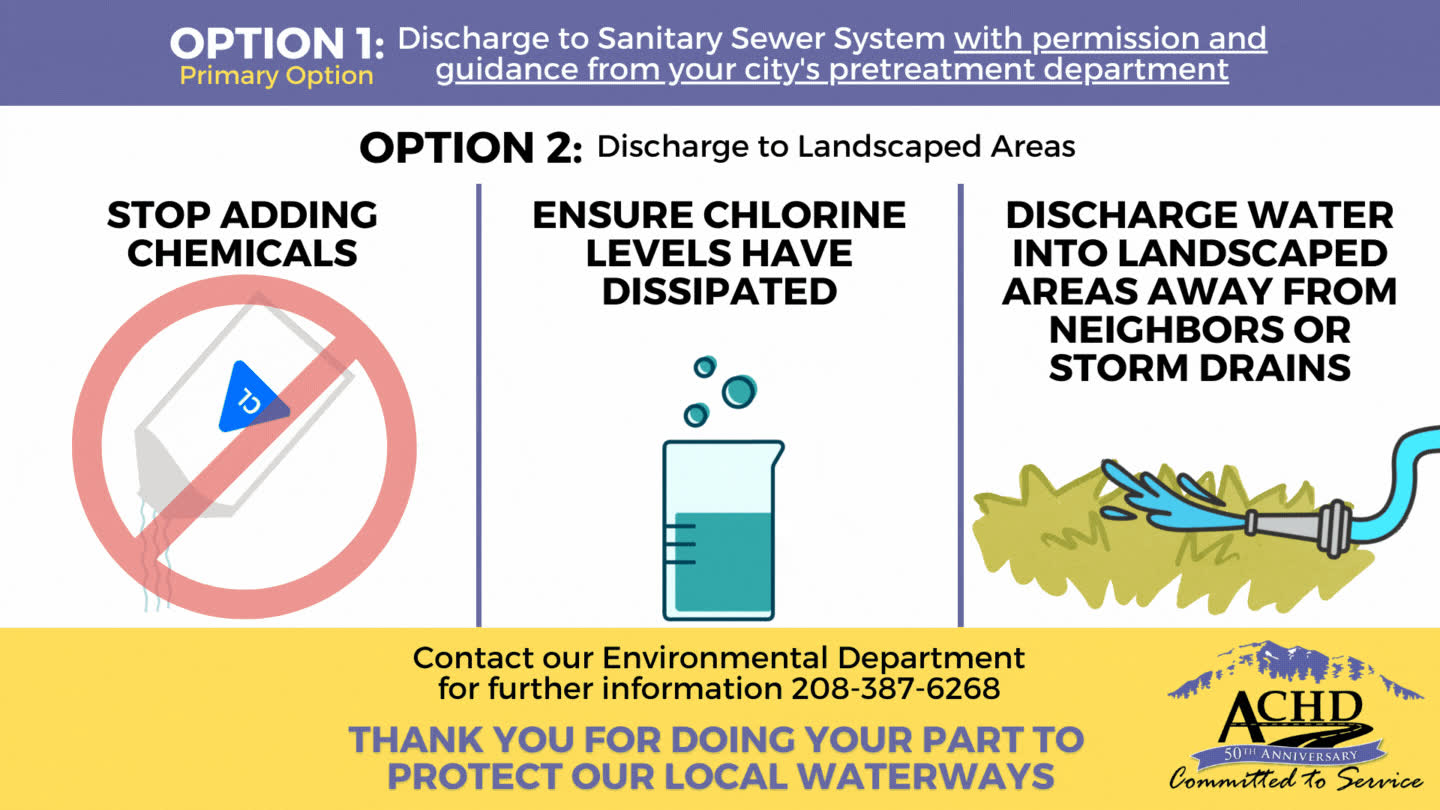 OPTION 1: Primary Option Discharge to Sanitary Sewer System with permission and guidance from your city's pretreatment department

OPTION 2: Discharge to Landscaped Areas

STOP ADDING CHEMICALS

Cl

ENSURE CHLORINE LEVELS HAVE DISSIPATED

DISCHARGE WATER INTO LANDSCAPED AREAS AWAY FROM NEIGHBORS OR STORM DRAINS

Contact our Environmental Department for further information 208-387-6268

THANK YOU FOR DOING YOUR PART TO PROTECT OUR LOCAL WATERWAYS

ACHD 50TH ANNIVERSARY Committed to Service